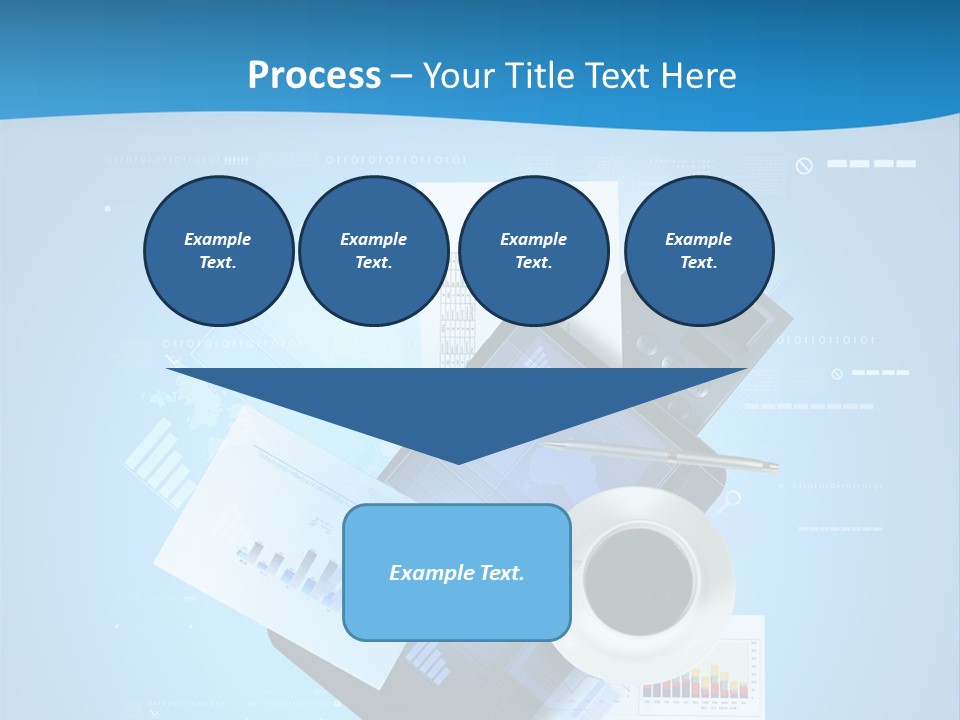 Process – Your Title Text Here

Example Text.

Example Text.

Example Text.

Example Text.

Example Text.